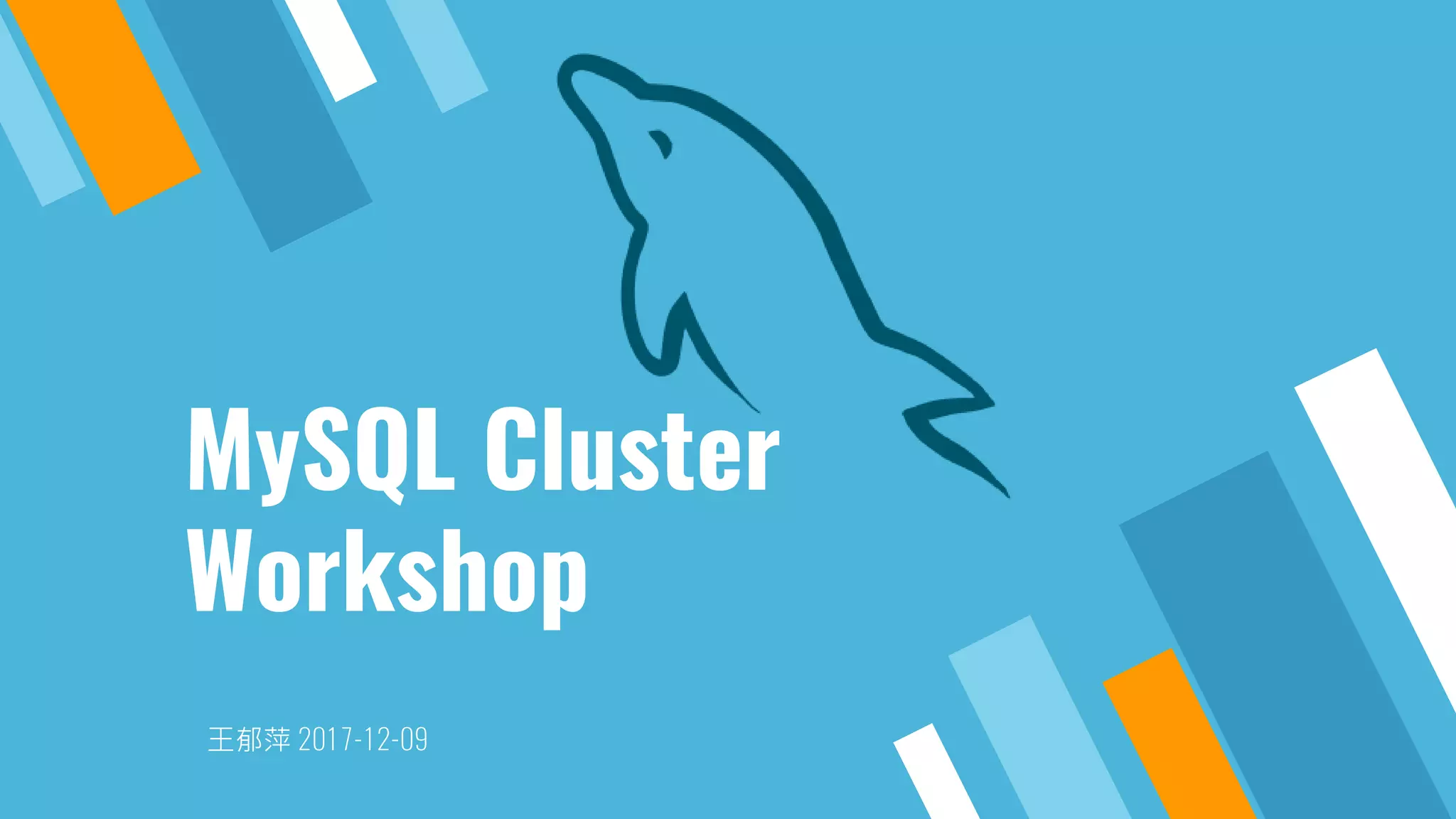 MySQL Cluster Workshop

王郁萍 2017-12-09